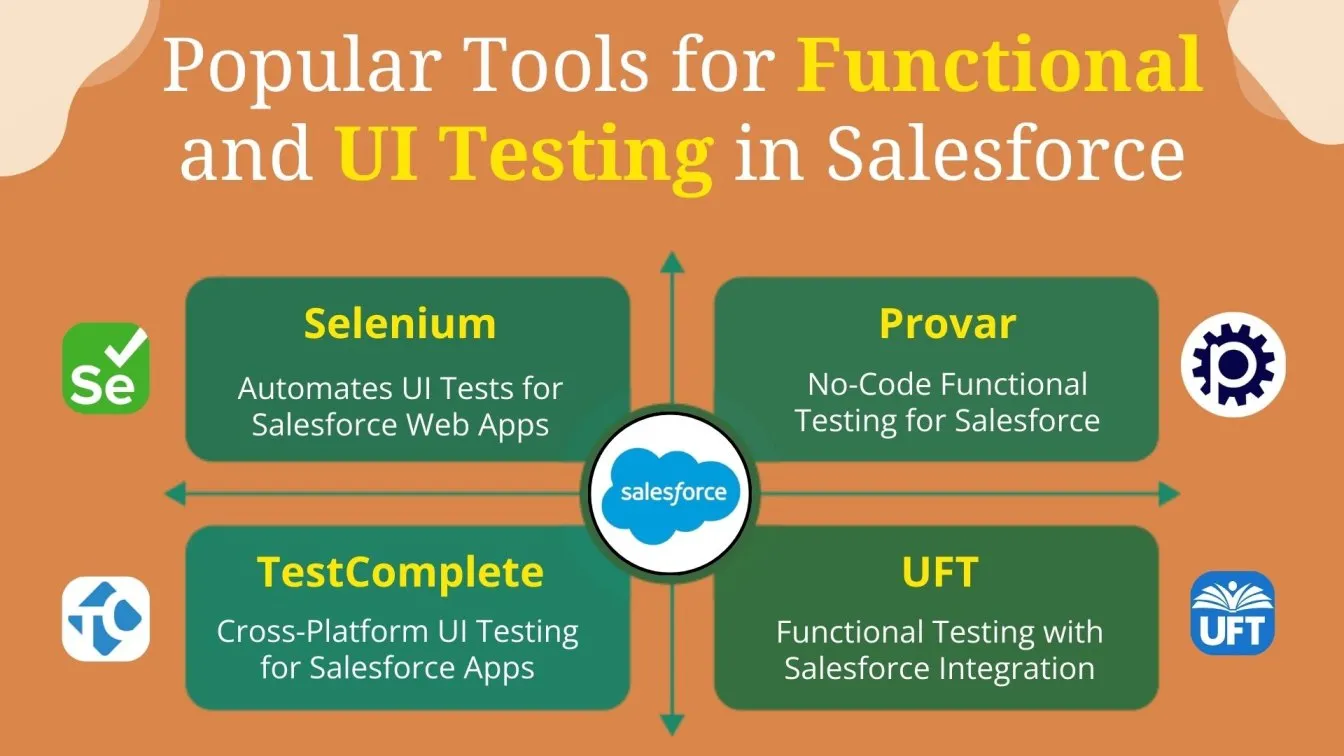 Popular Tools for Functional and UI Testing in Salesforce

Se

Selenium

Automates UI Tests for Salesforce Web Apps

Provar

No-Code Functional Testing for Salesforce

salesforce

TC

TestComplete

Cross-Platform UI Testing for Salesforce Apps

UFT

Functional Testing with Salesforce Integration

UFT